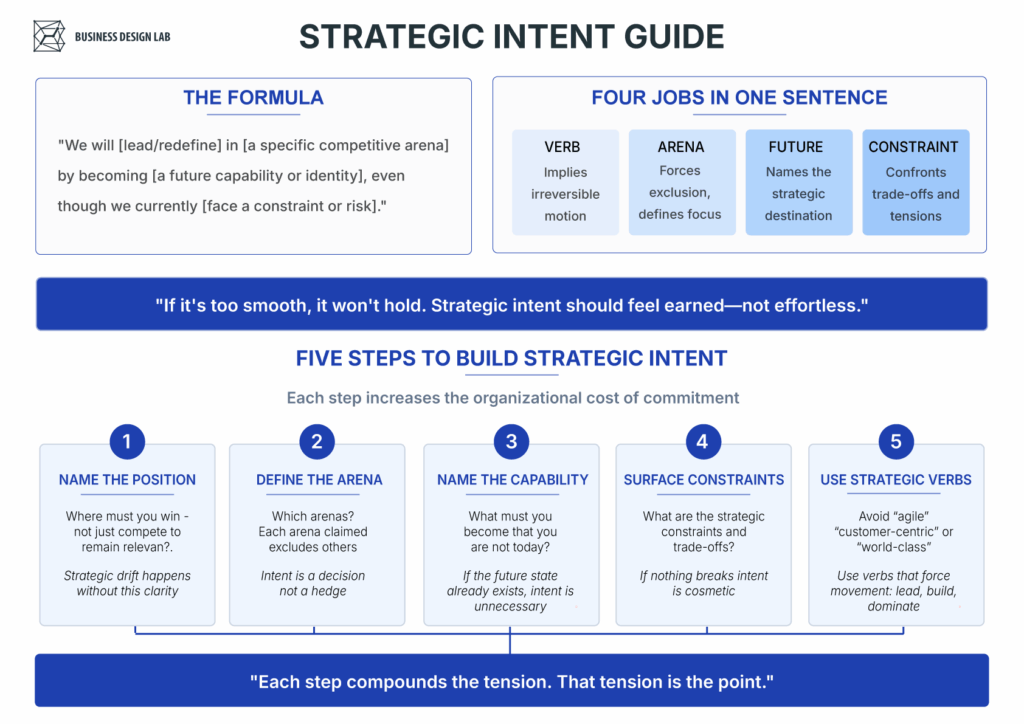 BUSINESS DESIGN LAB

STRATEGIC INTENT GUIDE

THE FORMULA

"We will [lead/redefine] in [a specific competitive arena] by becoming [a future capability or identity], even though we currently [face a constraint or risk]."

FOUR JOBS IN ONE SENTENCE

VERB
Implies irreversible motion

ARENA
Forces exclusion, defines focus

FUTURE
Names the strategic destination

CONSTRAINT
Confronts trade-offs and tensions

"If it's too smooth, it won't hold. Strategic intent should feel earned—not effortless."

FIVE STEPS TO BUILD STRATEGIC INTENT

Each step increases the organizational cost of commitment

1
NAME THE POSITION
Where must you win - not just compete to remain relevan?.
Strategic drift happens without this clarity

2
DEFINE THE ARENA
Which arenas? Each arena claimed excludes others
Intent is a decision not a hedge

3
NAME THE CAPABILITY
What must you become that you are not today?
If the future state already exists, intent is unnecessary

4
SURFACE CONSTRAINTS
What are the strategic constraints and trade-offs?
If nothing breaks intent is cosmetic

5
USE STRATEGIC VERBS
Avoid "agile" "customer-centric" or "world-class"
Use verbs that force movement: lead, build, dominate

"Each step compounds the tension. That tension is the point."